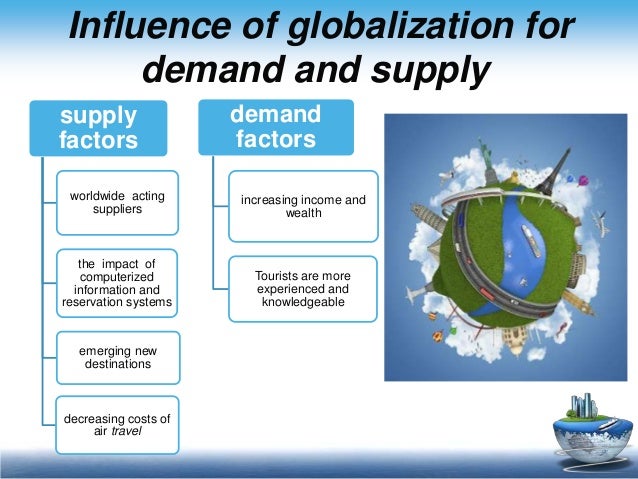 Influence of globalization for demand and supply

supply factors

worldwide acting suppliers

the impact of computerized information and reservation systems

emerging new destinations

decreasing costs of air travel

demand factors

increasing income and wealth

Tourists are more experienced and knowledgeable